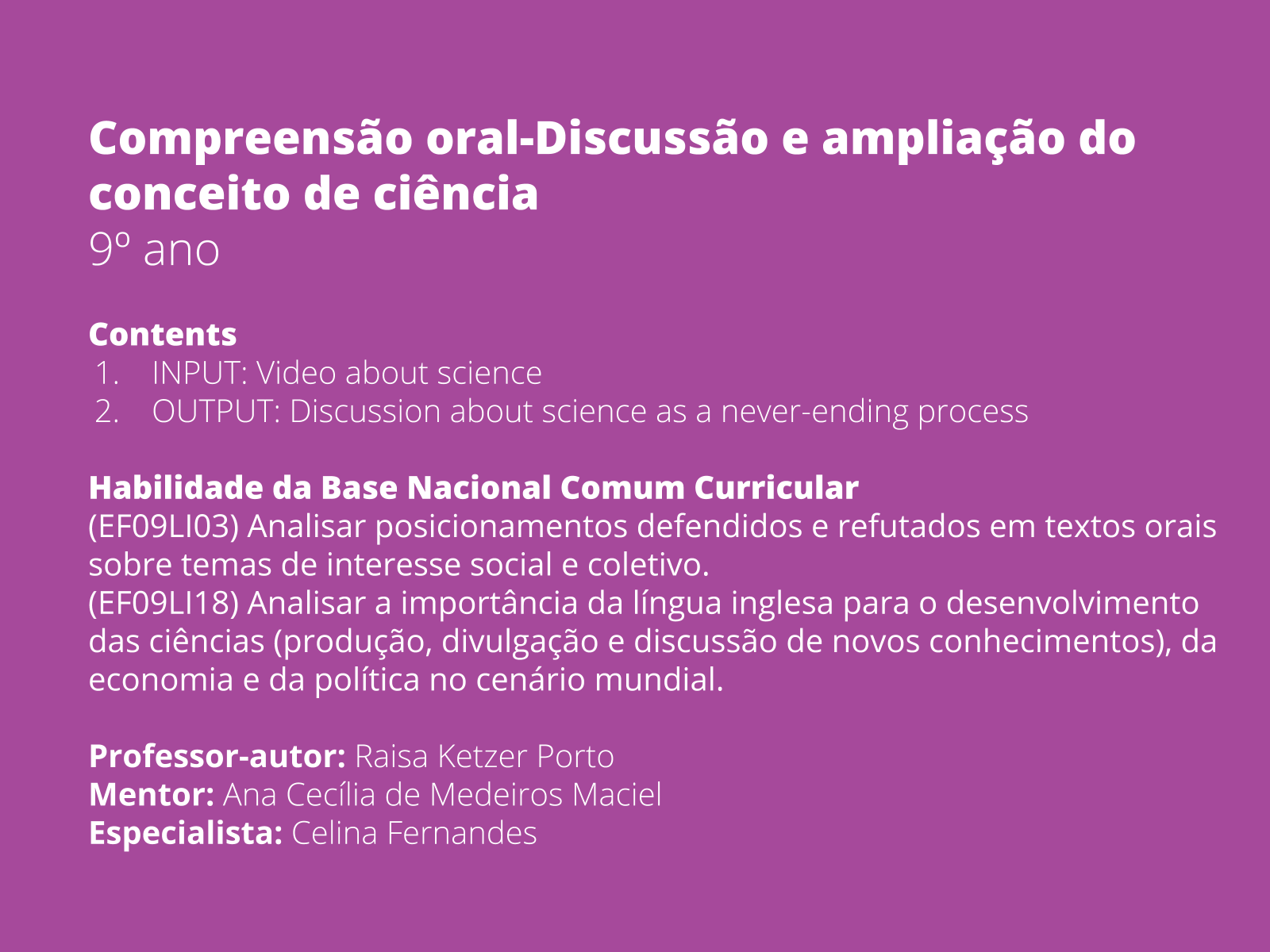 Compreensão oral-Discussão e ampliação do conceito de ciência
9º ano

Contents
1. INPUT: Video about science
2. OUTPUT: Discussion about science as a never-ending process

Habilidade da Base Nacional Comum Curricular
(EF09LI03) Analisar posicionamentos defendidos e refutados em textos orais sobre temas de interesse social e coletivo.
(EF09LI18) Analisar a importância da língua inglesa para o desenvolvimento das ciências (produção, divulgação e discussão de novos conhecimentos), da economia e da política no cenário mundial.

Professor-autor: Raisa Ketzer Porto
Mentor: Ana Cecília de Medeiros Maciel
Especialista: Celina Fernandes